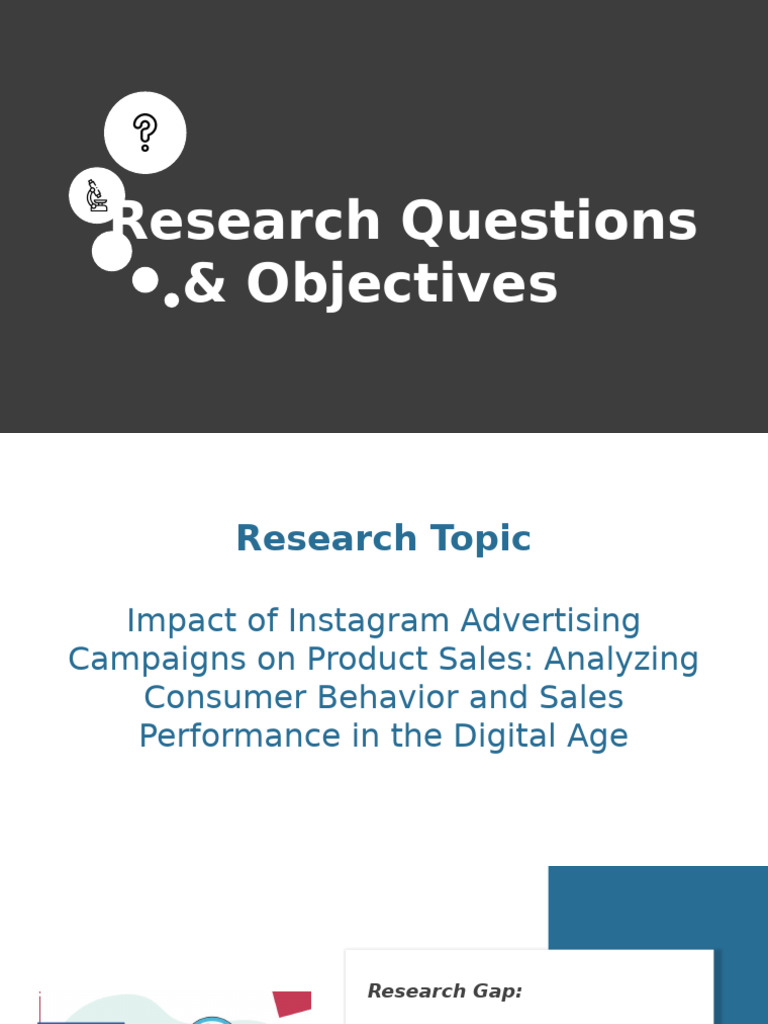 Research Questions & Objectives

Research Topic

Impact of Instagram Advertising Campaigns on Product Sales: Analyzing Consumer Behavior and Sales Performance in the Digital Age

Research Gap: